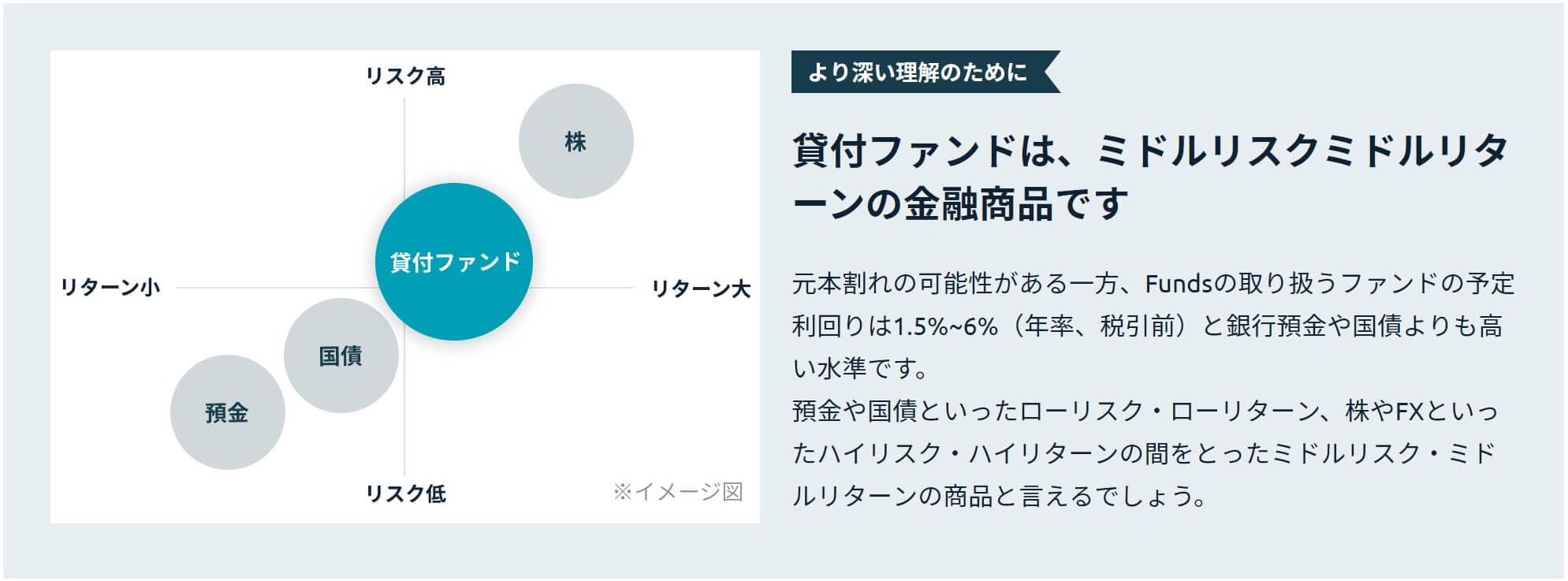 リスク高

株

貸付ファンド

リターン小

リターン大

国債

預金

リスク低

※イメージ図

より深い理解のために

貸付ファンドは、ミドルリスクミドルリターンの金融商品です

元本割れの可能性がある一方、Fundsの取り扱うファンドの予定利回りは1.5%~6%（年率、税引前）と銀行預金や国債よりも高い水準です。
預金や国債といったローリスク・ローリターン、株やFXといったハイリスク・ハイリターンの間をとったミドルリスク・ミドルリターンの商品と言えるでしょう。